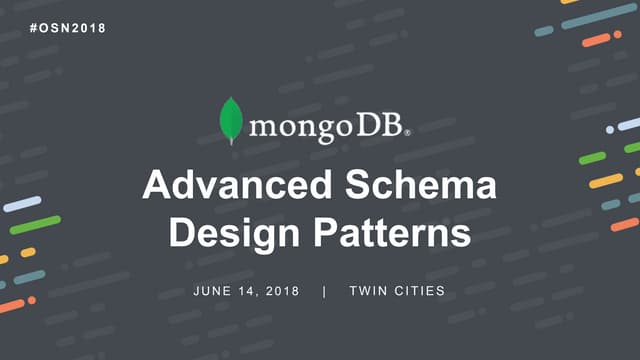 #OSN2018

mongoDB®

Advanced Schema Design Patterns

JUNE 14, 2018 | TWIN CITIES